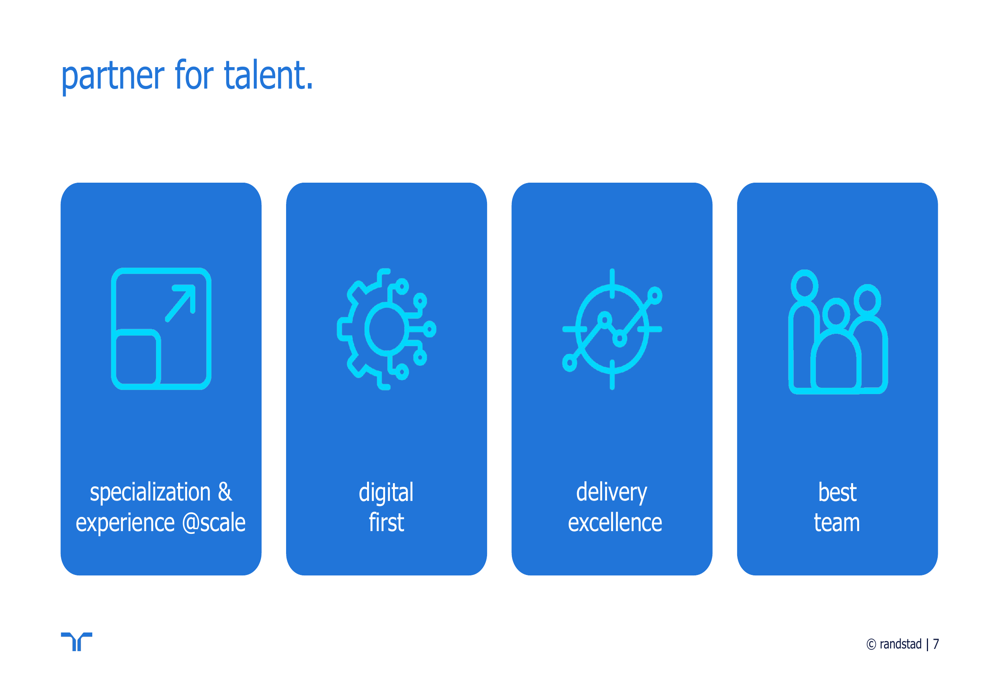 partner for talent.

specialization & experience @scale

digital first

delivery excellence

best team

© randstad | 7